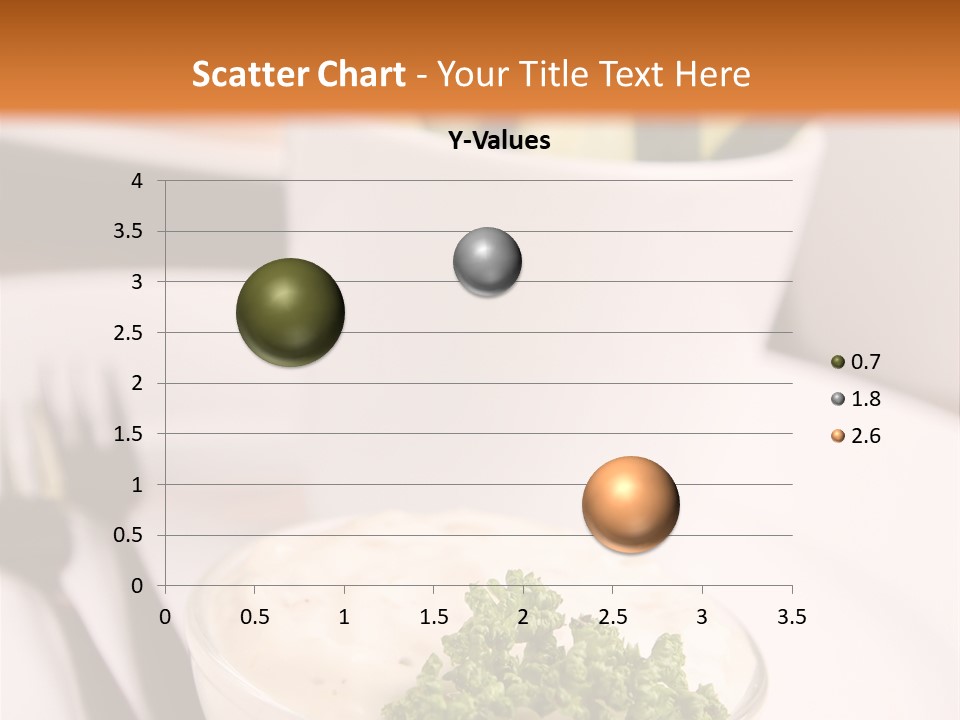 Scatter Chart - Your Title Text Here

Y-Values

4
3.5
3
2.5
2
1.5
1
0.5
0

0
0.5
1
1.5
2
2.5
3
3.5

0.7
1.8
2.6